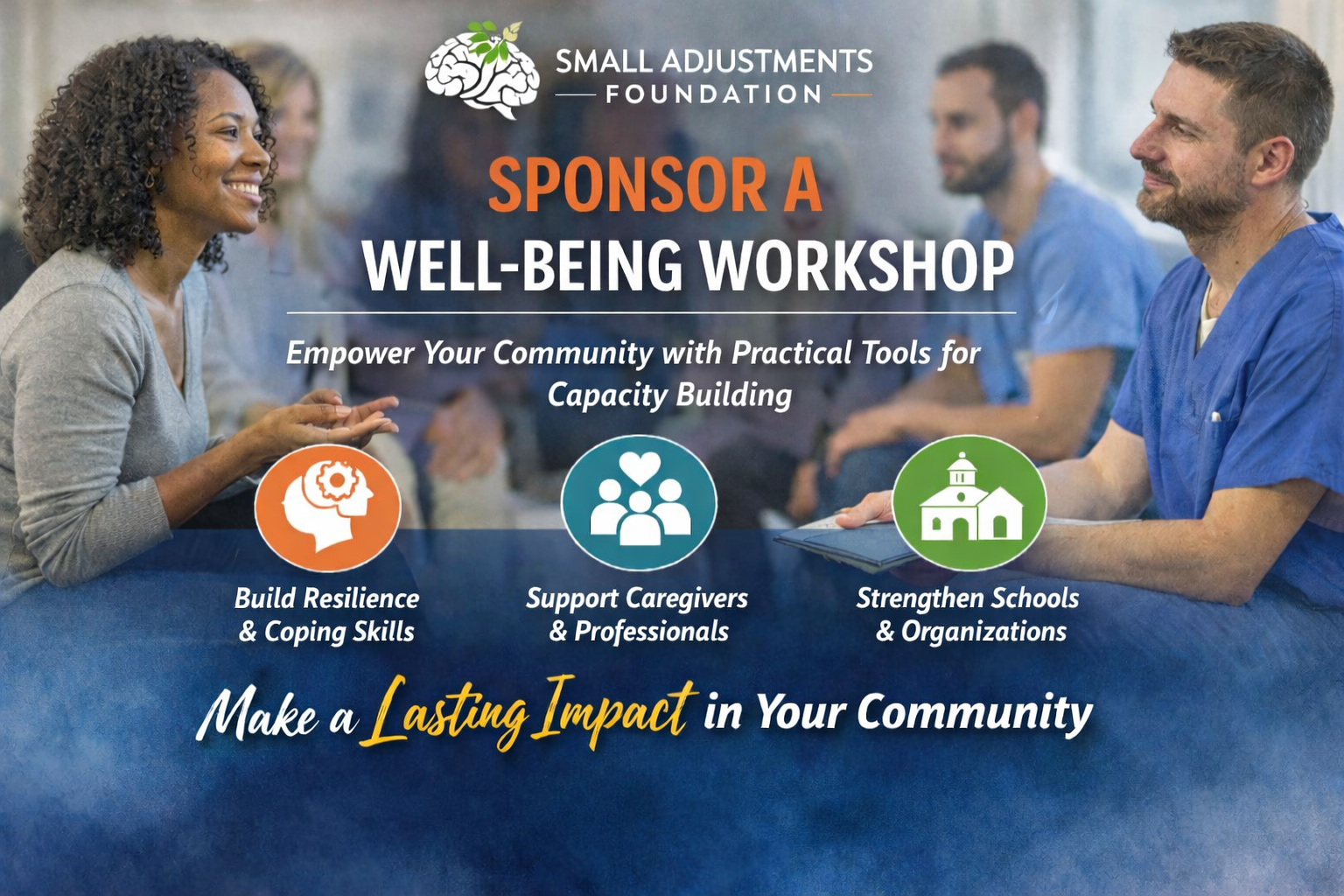 SMALL ADJUSTMENTS
FOUNDATION

SPONSOR A
WELL-BEING WORKSHOP

Empower Your Community with Practical Tools for Capacity Building

Build Resilience & Coping Skills

Support Caregivers & Professionals

Strengthen Schools & Organizations

Make a Lasting Impact in Your Community